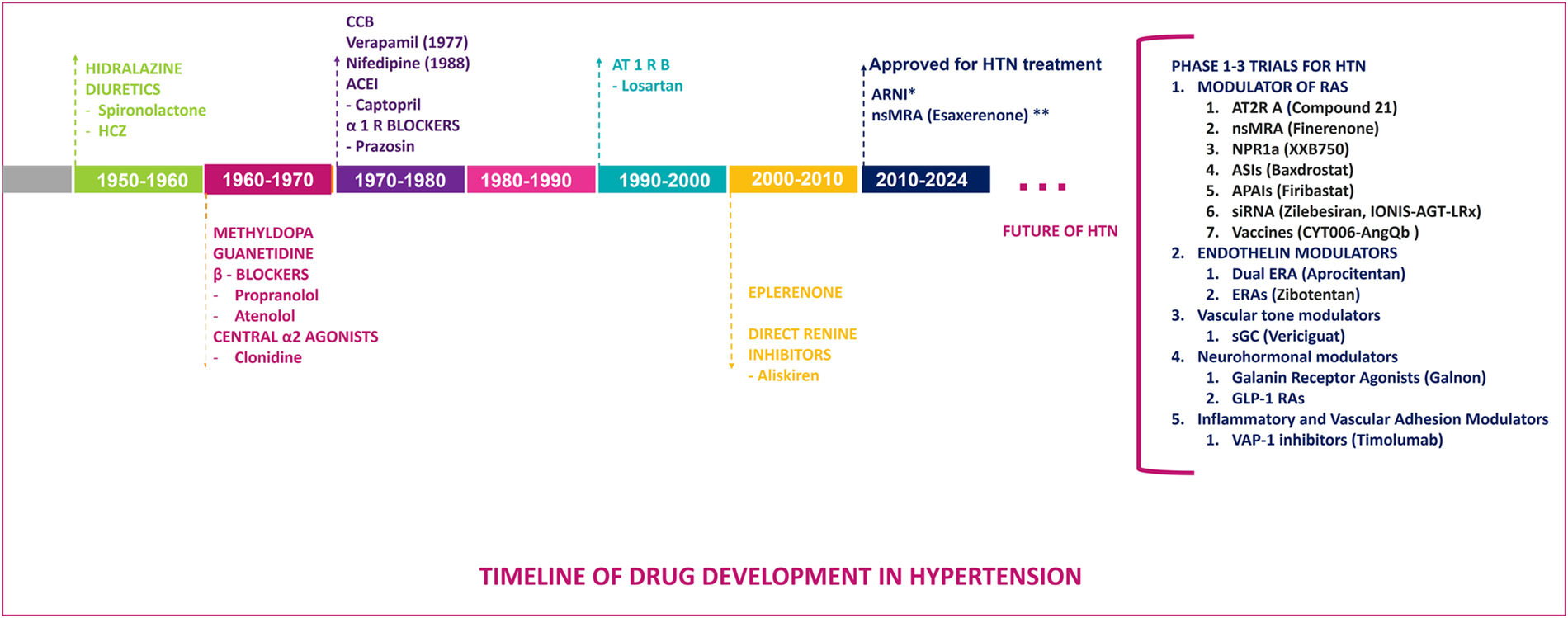 HIDRALAZINE
DIURETICS
- Spironolactone
- HCZ

CCB
Verapamil (1977)
Nifedipine (1988)
ACEI
- Captopril
α 1 R BLOCKERS
- Prazosin

AT 1 R B
- Losartan

Approved for HTN treatment
ARNI*
nsMRA (Esaxerenone) **

1950-1960 1960-1970 1970-1980 1980-1990 1990-2000 2000-2010 2010-2024 ...

METHYLDOPA
GUANETIDINE
β - BLOCKERS
- Propranolol
- Atenolol
CENTRAL α2 AGONISTS
- Clonidine

EPLERENONE

DIRECT RENINE INHIBITORS
- Aliskiren

FUTURE OF HTN

PHASE 1-3 TRIALS FOR HTN
1. MODULATOR OF RAS
1. AT2R A (Compound 21)
2. nsMRA (Finerenone)
3. NPR1a (XXB750)
4. ASIs (Baxdrostat)
5. APAIs (Firibastat)
6. siRNA (Zilebesiran, IONIS-AGT-LRx)
7. Vaccines (CYT006-AngQb )
2. ENDOTHELIN MODULATORS
1. Dual ERA (Aprocitentan)
2. ERAs (Zibotentan)
3. Vascular tone modulators
1. sGC (Vericiguat)
4. Neurohormonal modulators
1. Galanin Receptor Agonists (Galnon)
2. GLP-1 RAs
5. Inflammatory and Vascular Adhesion Modulators
1. VAP-1 inhibitors (Timolumab)

TIMELINE OF DRUG DEVELOPMENT IN HYPERTENSION